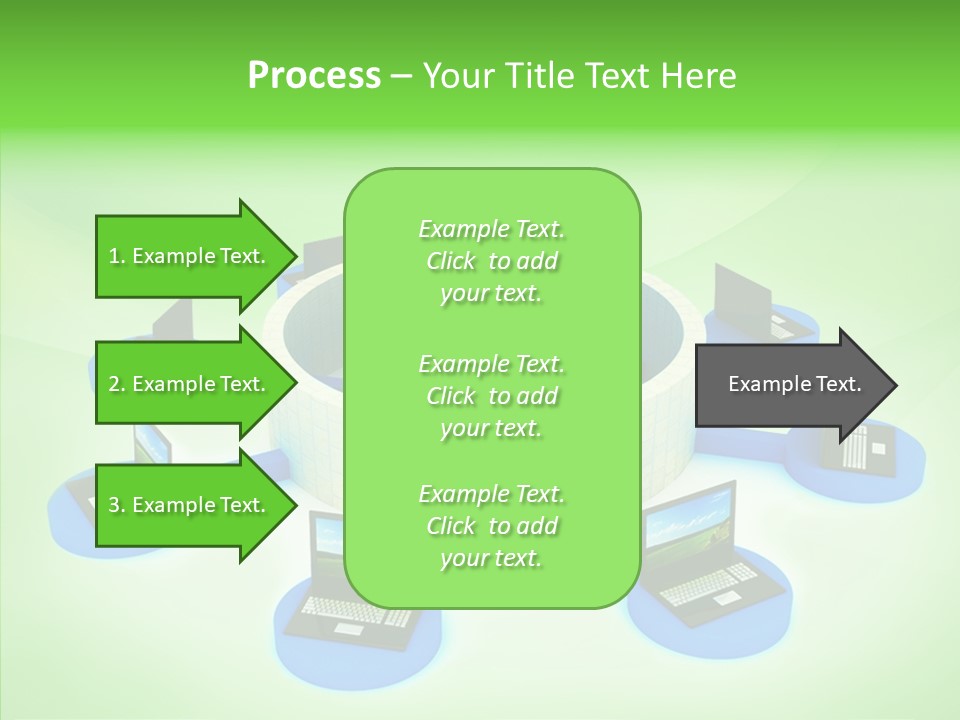 Process – Your Title Text Here

1. Example Text.

2. Example Text.

3. Example Text.

Example Text. Click to add your text.

Example Text. Click to add your text.

Example Text. Click to add your text.

Example Text.